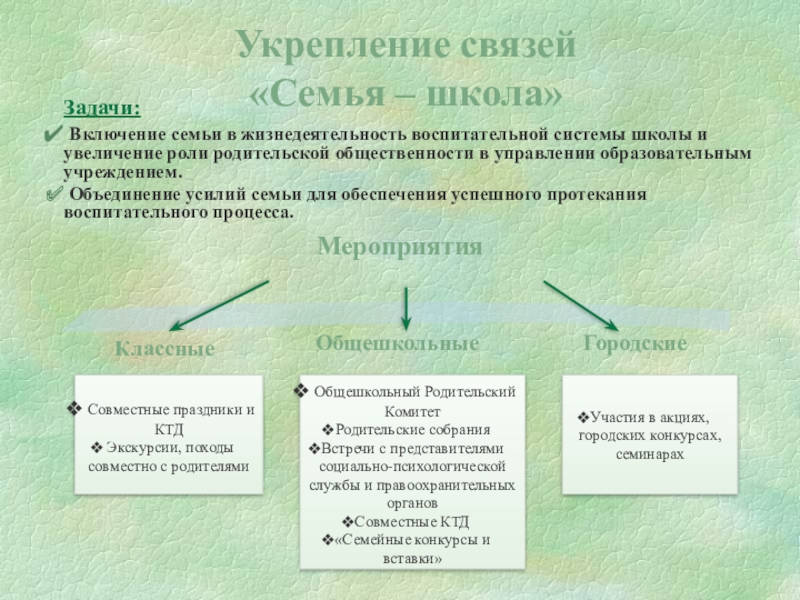 Укрепление связей «Семья – школа»

Задачи:

✔ Включение семьи в жизнедеятельность воспитательной системы школы и увеличение роли родительской общественности в управлении образовательным учреждением.

✔ Объединение усилий семьи для обеспечения успешного протекания воспитательного процесса.

Мероприятия

Классные

❖ Совместные праздники и КТД
❖ Экскурсии, походы совместно с родителями

Общешкольные

❖ Общешкольный Родительский Комитет
❖Родительские собрания
❖Встречи с представителями социально-психологической службы и правоохранительных органов
❖Совместные КТД
❖«Семейные конкурсы и вставки»

Городские

❖Участия в акциях, городских конкурсах, семинарах